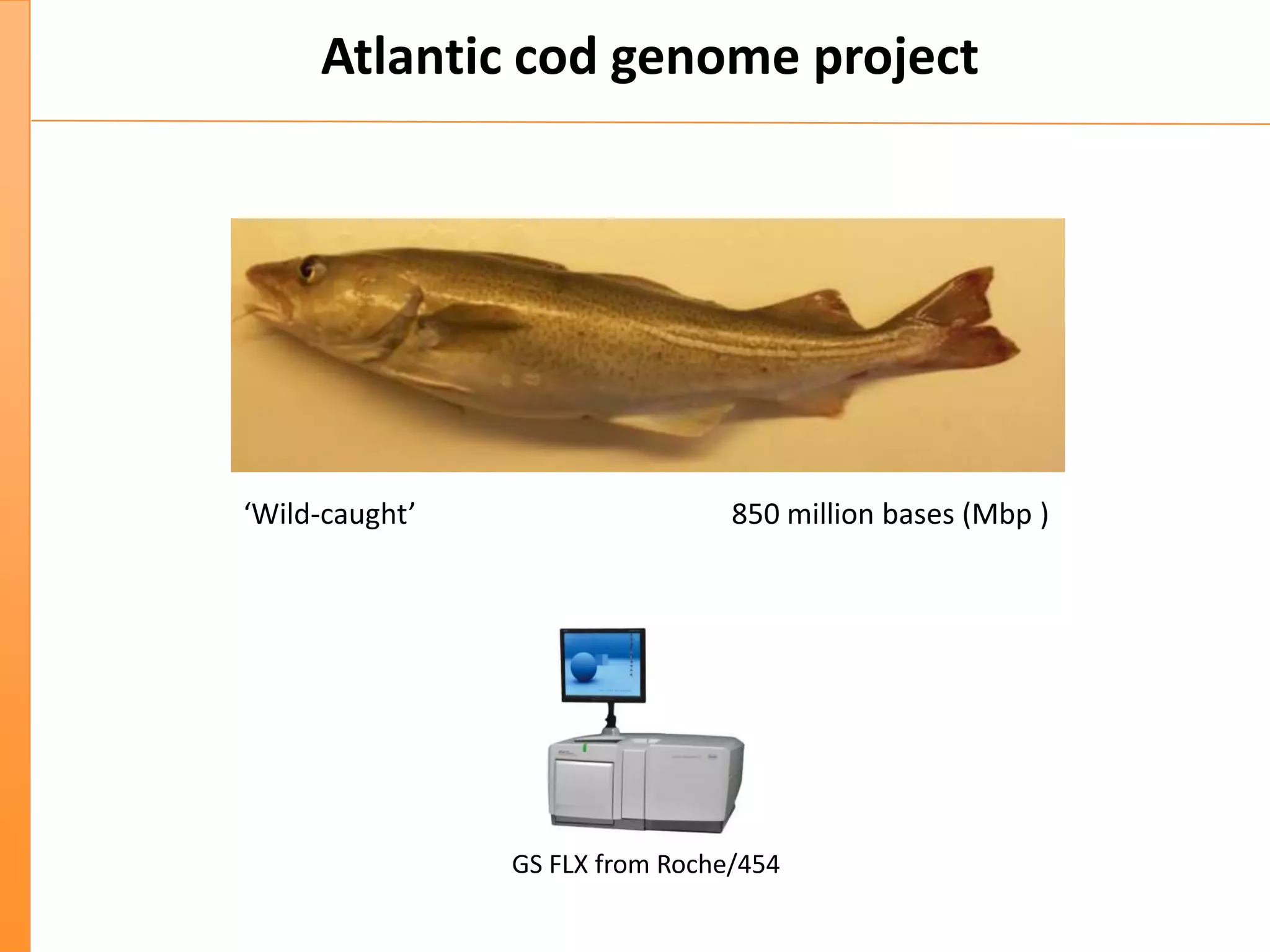 Atlantic cod genome project

‘Wild-caught’

850 million bases (Mbp )

GS FLX from Roche/454